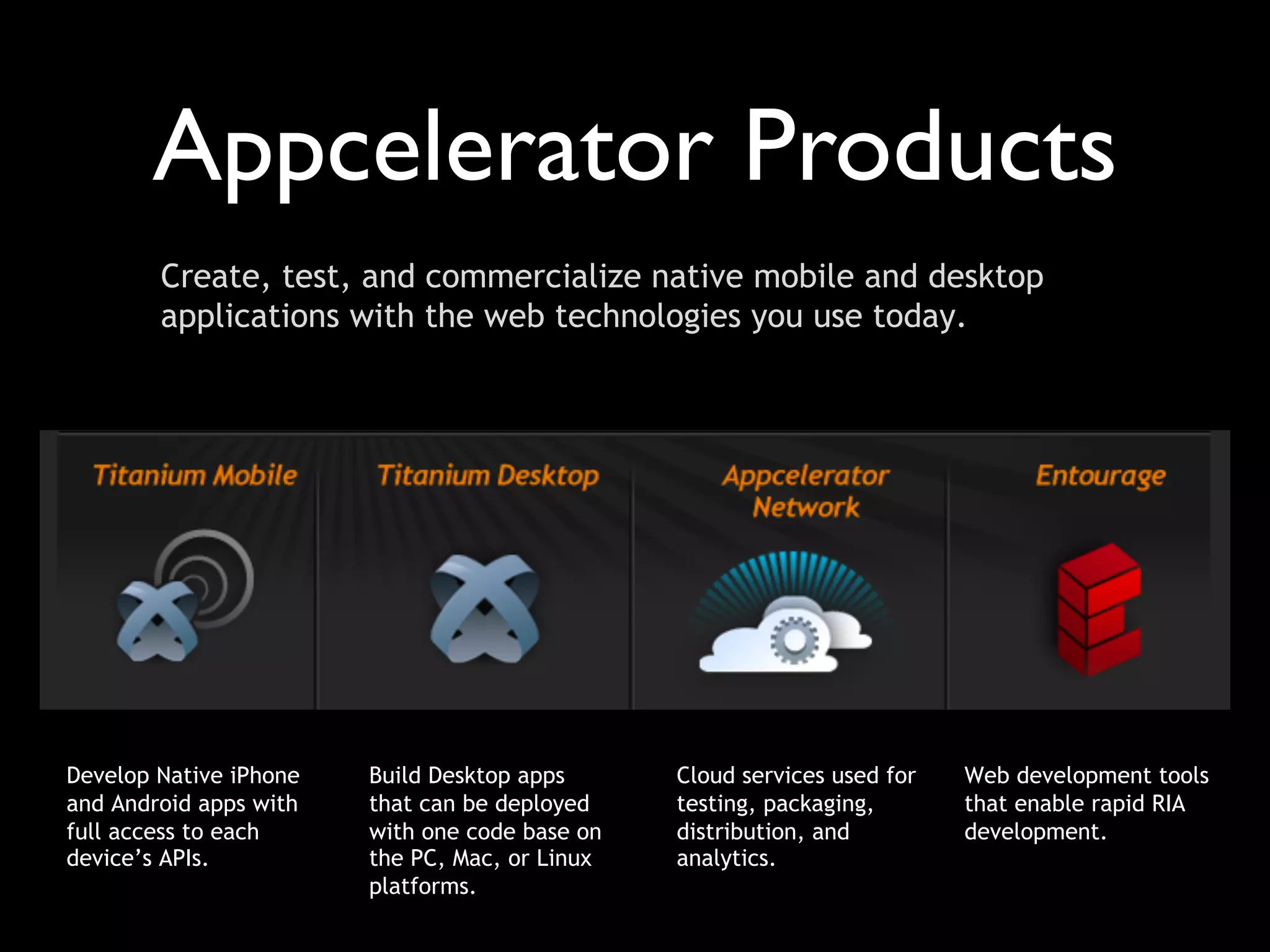 Appcelerator Products

Create, test, and commercialize native mobile and desktop applications with the web technologies you use today.

Titanium Mobile

Titanium Desktop

Appcelerator Network

Entourage

Develop Native iPhone and Android apps with full access to each device's APIs.

Build Desktop apps that can be deployed with one code base on the PC, Mac, or Linux platforms.

Cloud services used for testing, packaging, distribution, and analytics.

Web development tools that enable rapid RIA development.